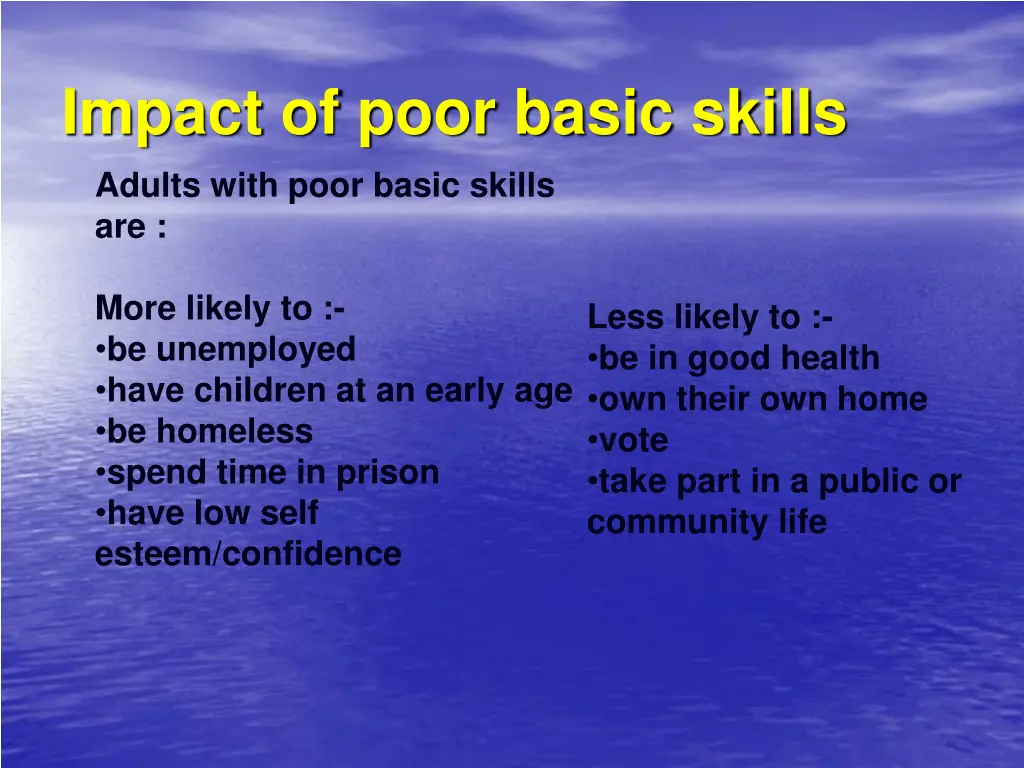 Impact of poor basic skills

Adults with poor basic skills are :

More likely to :-
•be unemployed
•have children at an early age
•be homeless
•spend time in prison
•have low self esteem/confidence

Less likely to :-
•be in good health
•own their own home
•vote
•take part in a public or community life